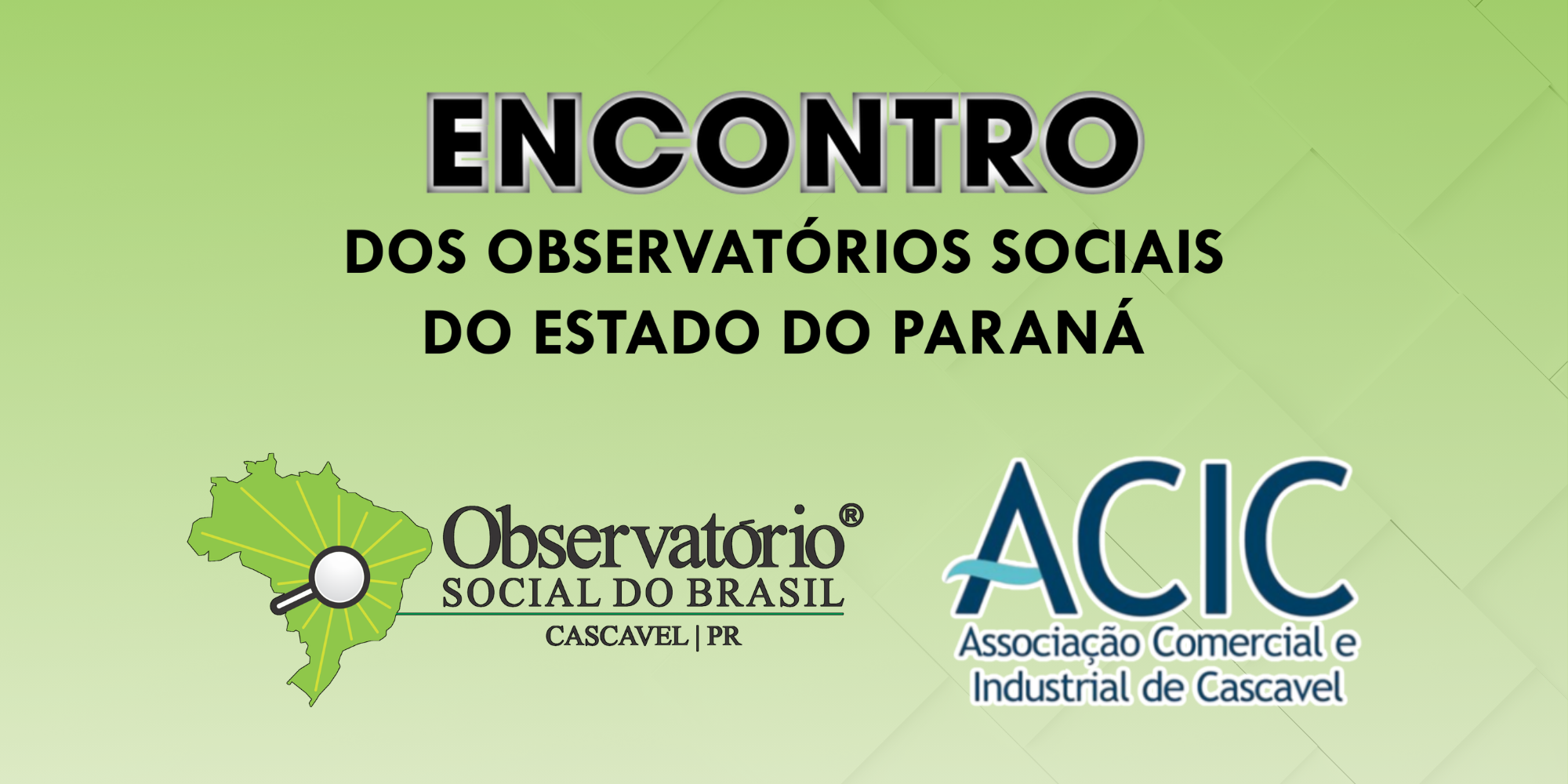 ENCONTRO
DOS OBSERVATÓRIOS SOCIAIS
DO ESTADO DO PARANÁ

Observatório®
SOCIAL DO BRASIL
CASCAVEL | PR

ACIC
Associação Comercial e
Industrial de Cascavel